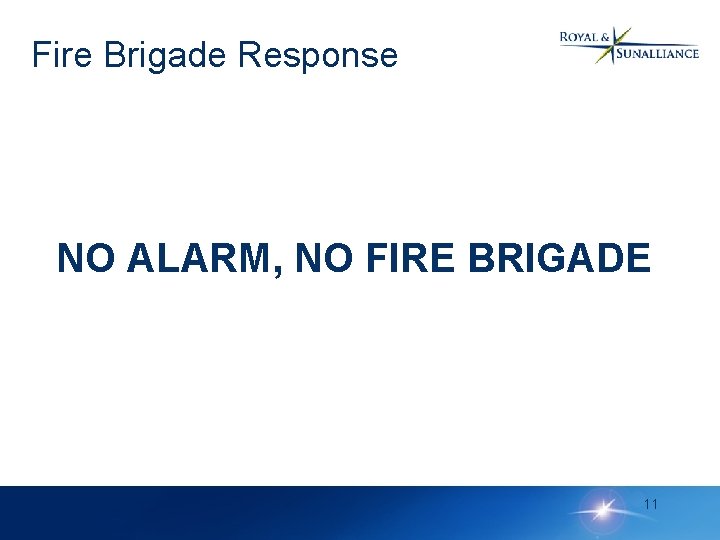 Fire Brigade Response

ROYAL & SUNALLIANCE

NO ALARM, NO FIRE BRIGADE

11